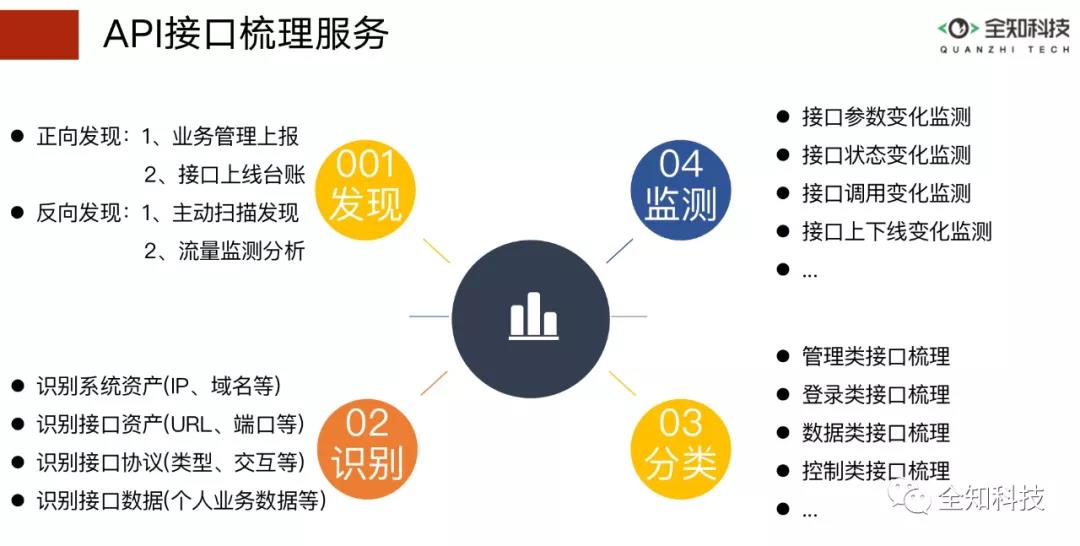 API接口梳理服务

全知科技
QUANZHI TECH

● 正向发现：1、业务管理上报
2、接口上线台账
● 反向发现：1、主动扫描发现
2、流量监测分析

001
发现

04
监测

● 接口参数变化监测
● 接口状态变化监测
● 接口调用变化监测
● 接口上下线变化监测
● ...

● 识别系统资产(IP、域名等)
● 识别接口资产(URL、端口等)
● 识别接口协议(类型、交互等)
● 识别接口数据(个人业务数据等)

02
识别

03
分类

● 管理类接口梳理
● 登录类接口梳理
● 数据类接口梳理
● 控制类接口梳理
● ...

全知科技